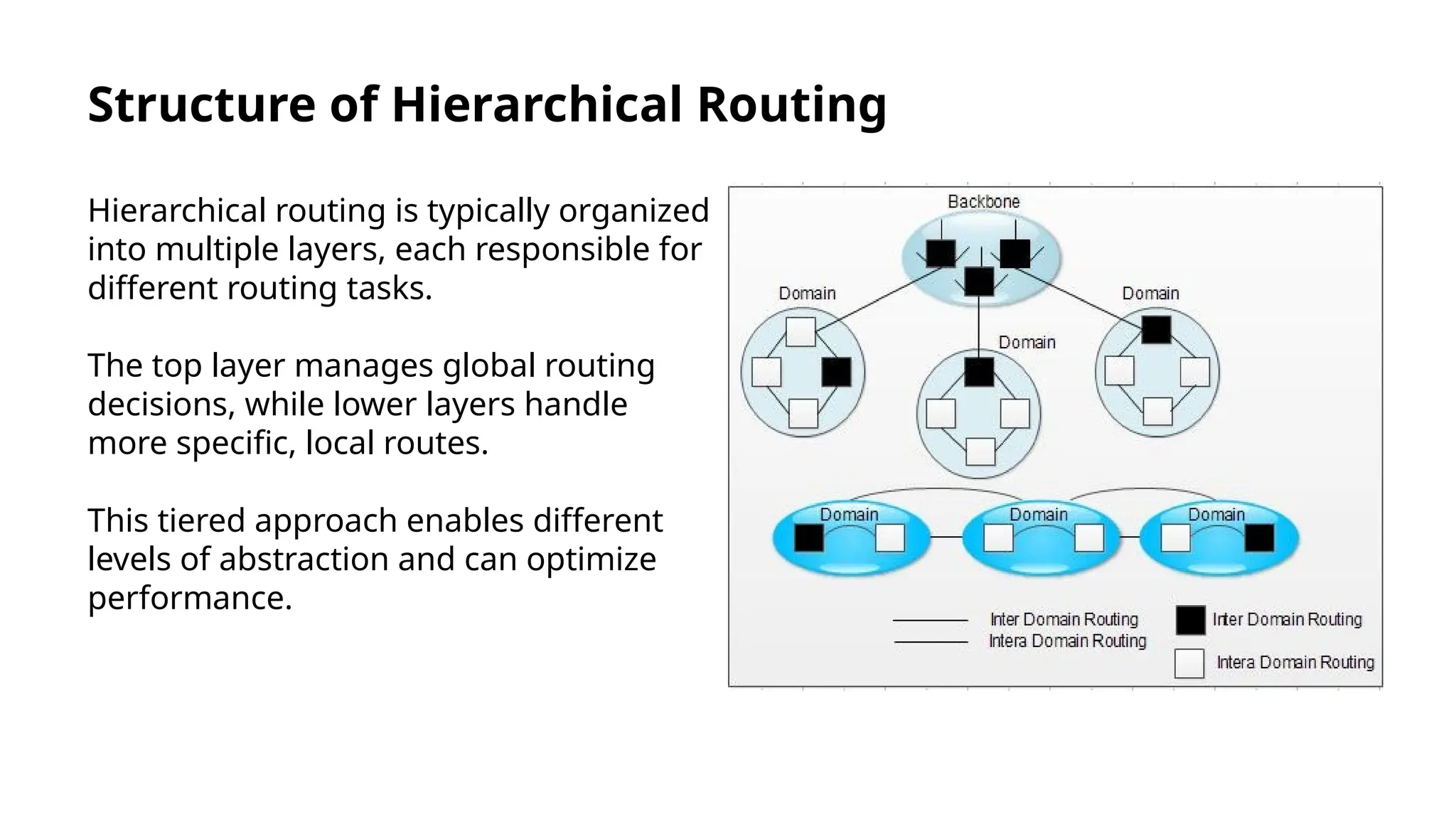 Structure of Hierarchical Routing

Hierarchical routing is typically organized into multiple layers, each responsible for different routing tasks.

The top layer manages global routing decisions, while lower layers handle more specific, local routes.

This tiered approach enables different levels of abstraction and can optimize performance.

Backbone

Domain

Domain

Domain

Domain

Domain

Domain

Inter Domain Routing
Intera Domain Routing

Inter Domain Routing

Intera Domain Routing